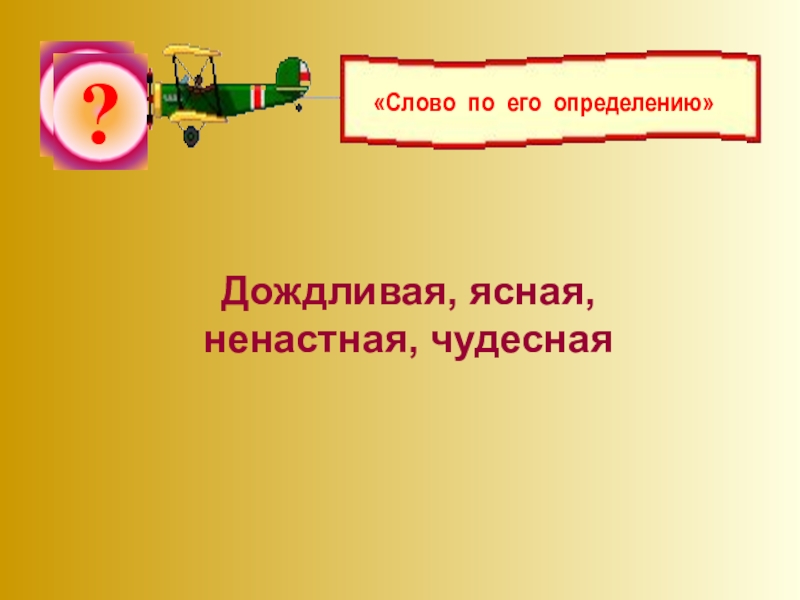 ?

«Слово по его определению»

Дождливая, ясная, ненастная, чудесная